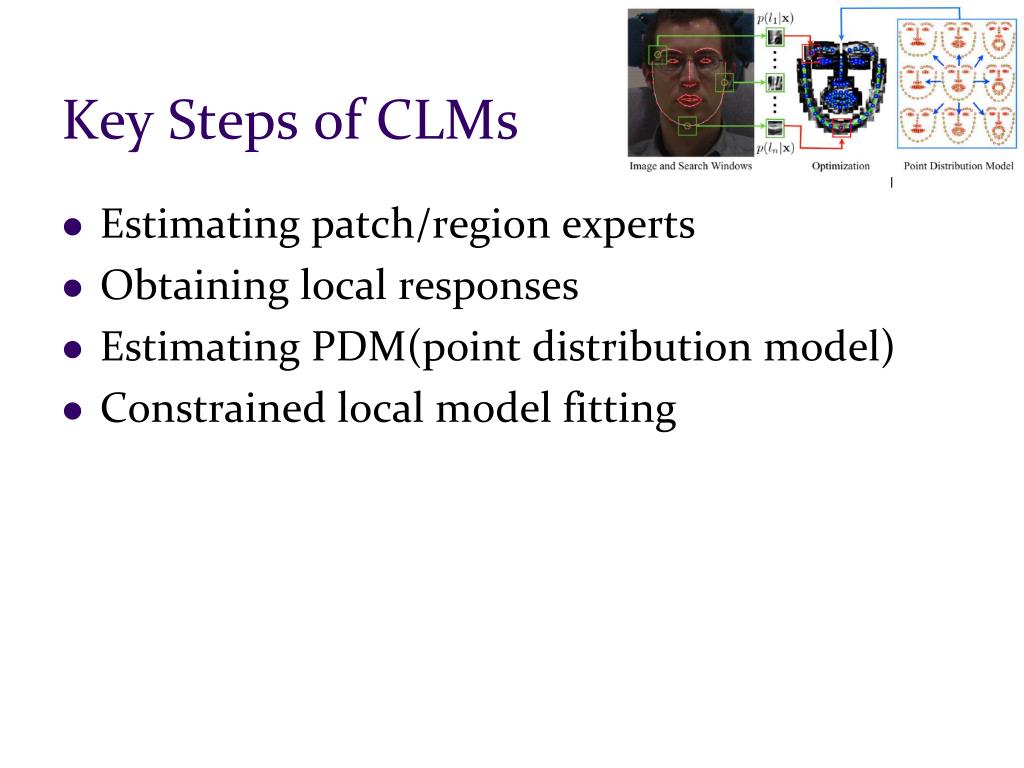 Key Steps of CLMs

$p(l_1|\mathbf{x})$

$p(l_n|\mathbf{x})$

Image and Search Windows

Optimization

Point Distribution Model

- Estimating patch/region experts
- Obtaining local responses
- Estimating PDM(point distribution model)
- Constrained local model fitting